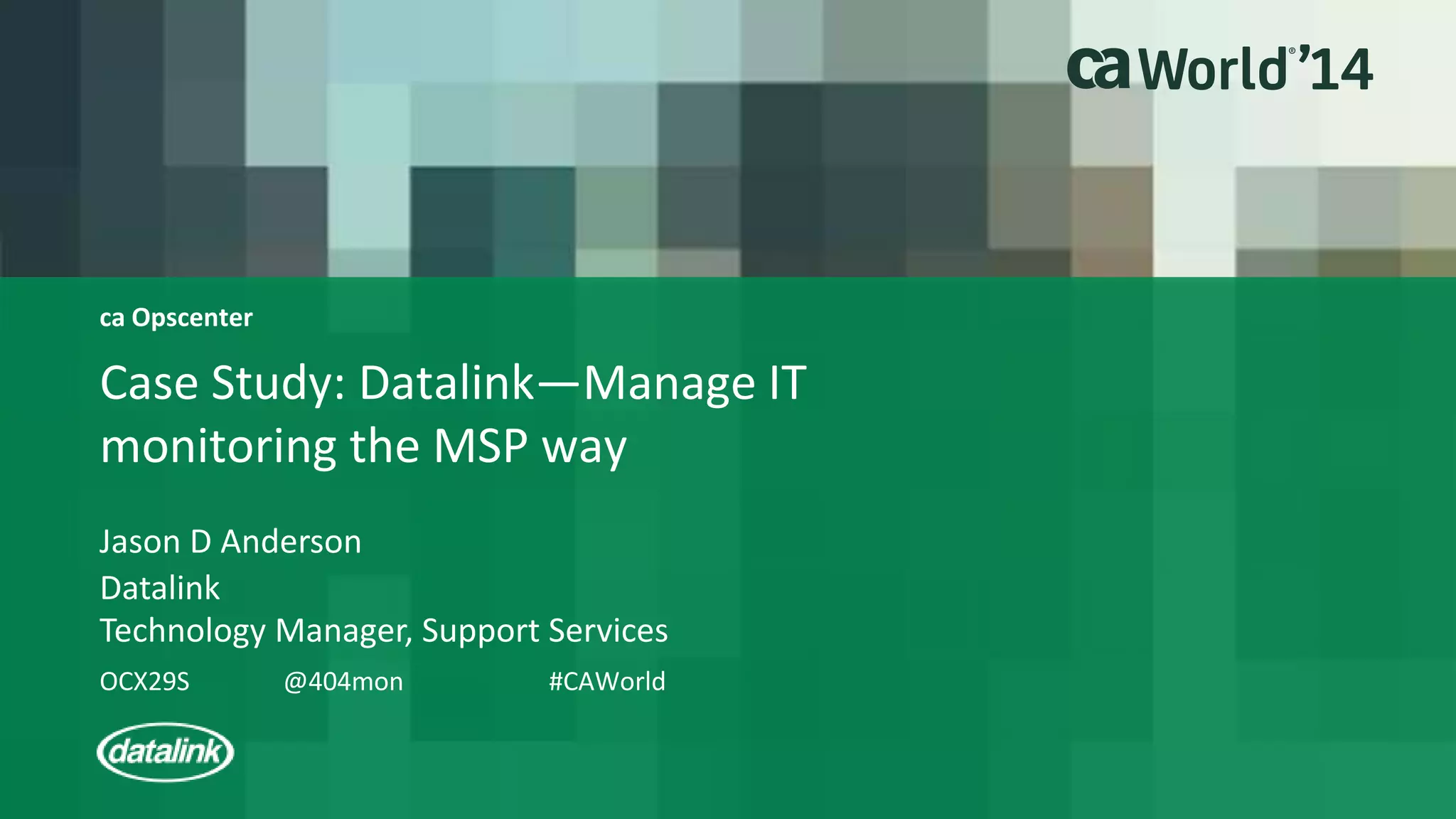 ca World®'14

ca Opscenter

Case Study: Datalink—Manage IT monitoring the MSP way

Jason D Anderson
Datalink
Technology Manager, Support Services

OCX29S @404mon #CAWorld

datalink